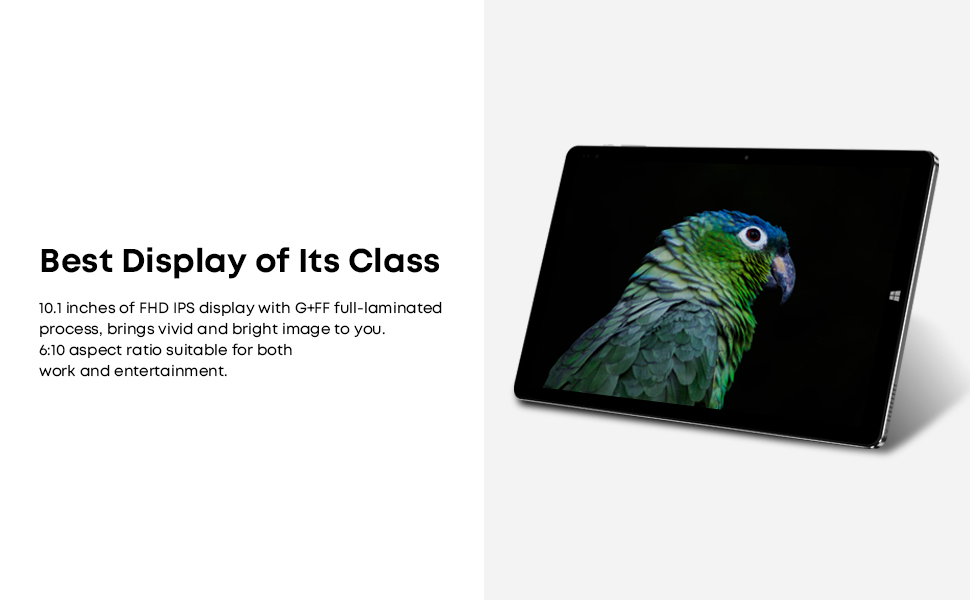 Best Display of Its Class

10.1 inches of FHD IPS display with G+FF full-laminated process, brings vivid and bright image to you.
6:10 aspect ratio suitable for both work and entertainment.